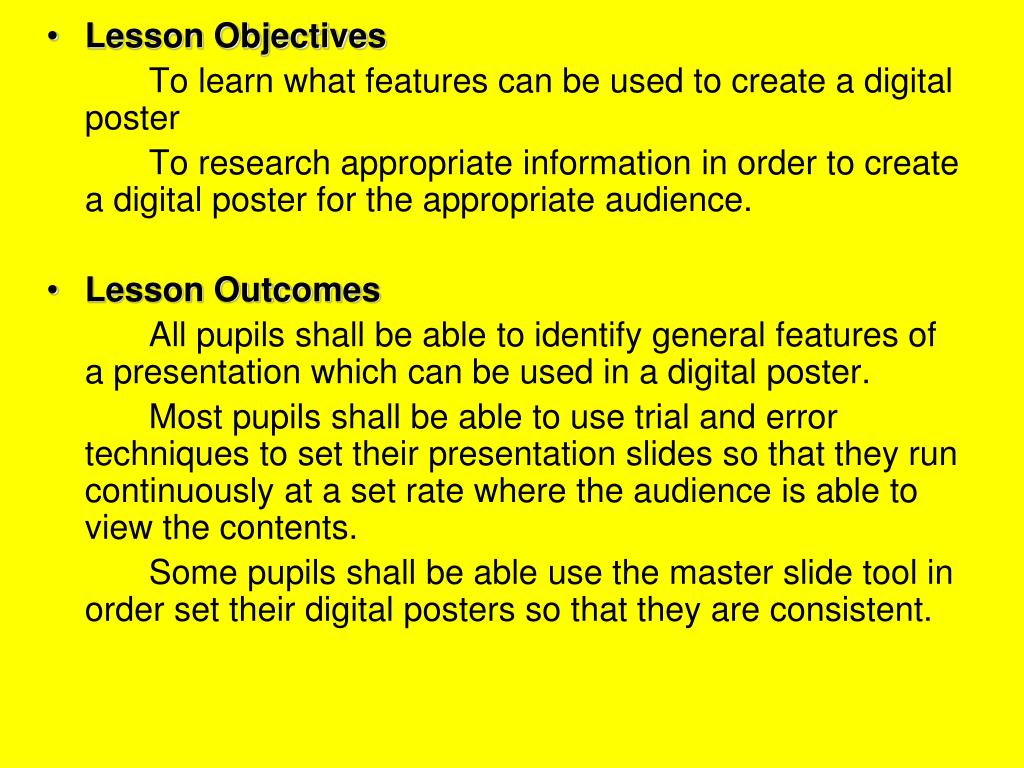 • Lesson Objectives

To learn what features can be used to create a digital poster

To research appropriate information in order to create a digital poster for the appropriate audience.

• Lesson Outcomes

All pupils shall be able to identify general features of a presentation which can be used in a digital poster.

Most pupils shall be able to use trial and error techniques to set their presentation slides so that they run continuously at a set rate where the audience is able to view the contents.

Some pupils shall be able use the master slide tool in order set their digital posters so that they are consistent.